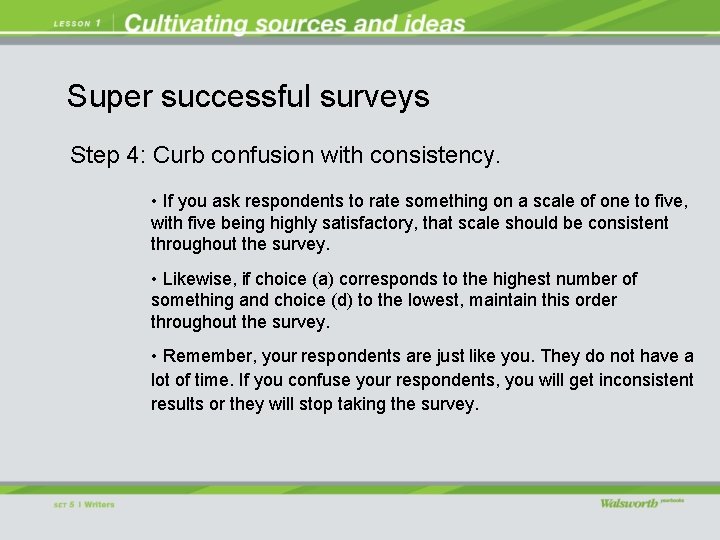 LESSON 1 | Cultivating sources and ideas

Super successful surveys

Step 4: Curb confusion with consistency.

• If you ask respondents to rate something on a scale of one to five, with five being highly satisfactory, that scale should be consistent throughout the survey.

• Likewise, if choice (a) corresponds to the highest number of something and choice (d) to the lowest, maintain this order throughout the survey.

• Remember, your respondents are just like you. They do not have a lot of time. If you confuse your respondents, you will get inconsistent results or they will stop taking the survey.

SET 5 | Writers

Walsworth yearbooks